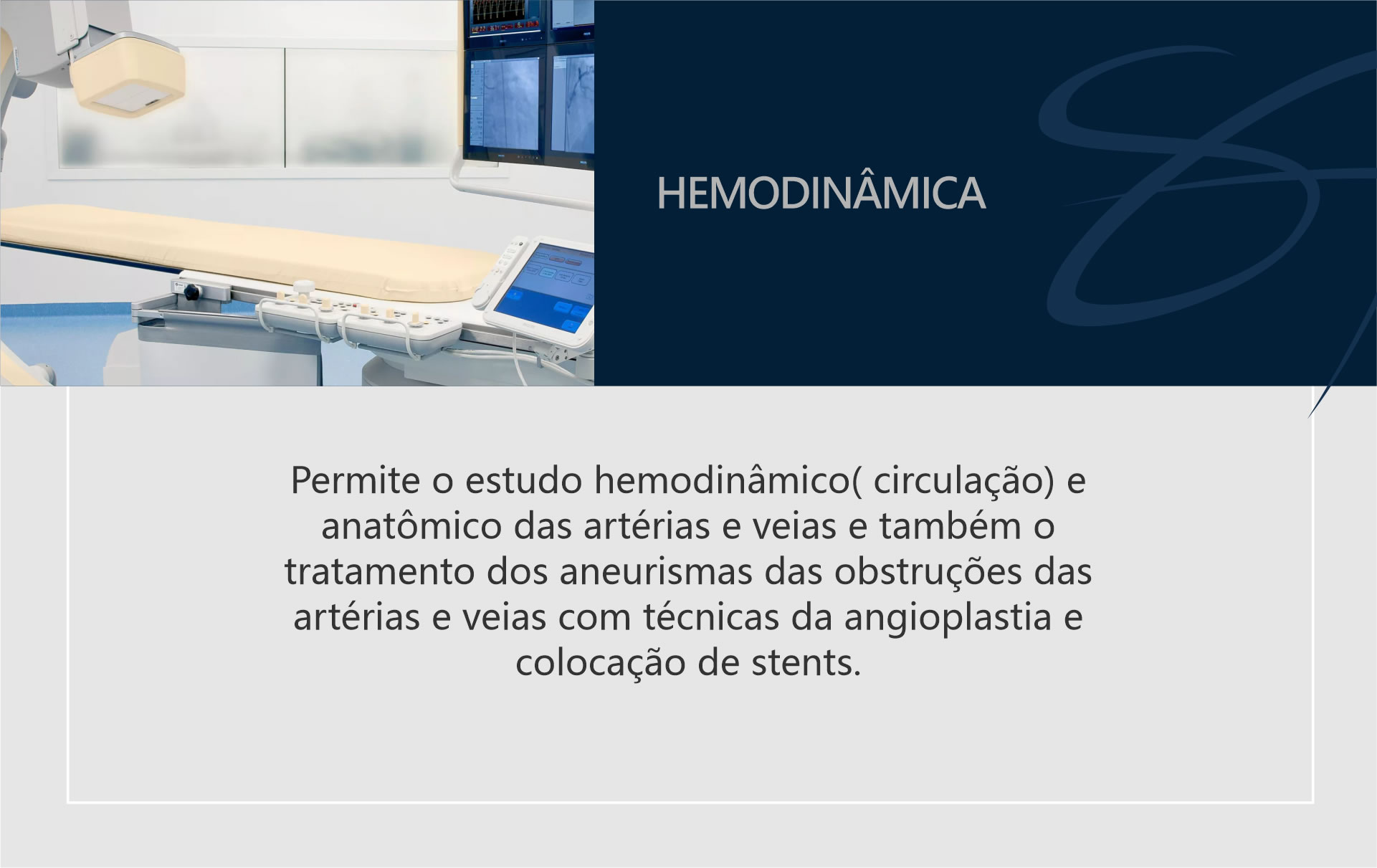 HEMODINÂMICA

Permite o estudo hemodinâmico( circulação) e anatômico das artérias e veias e também o tratamento dos aneurismas das obstruções das artérias e veias com técnicas da angioplastia e colocação de stents.